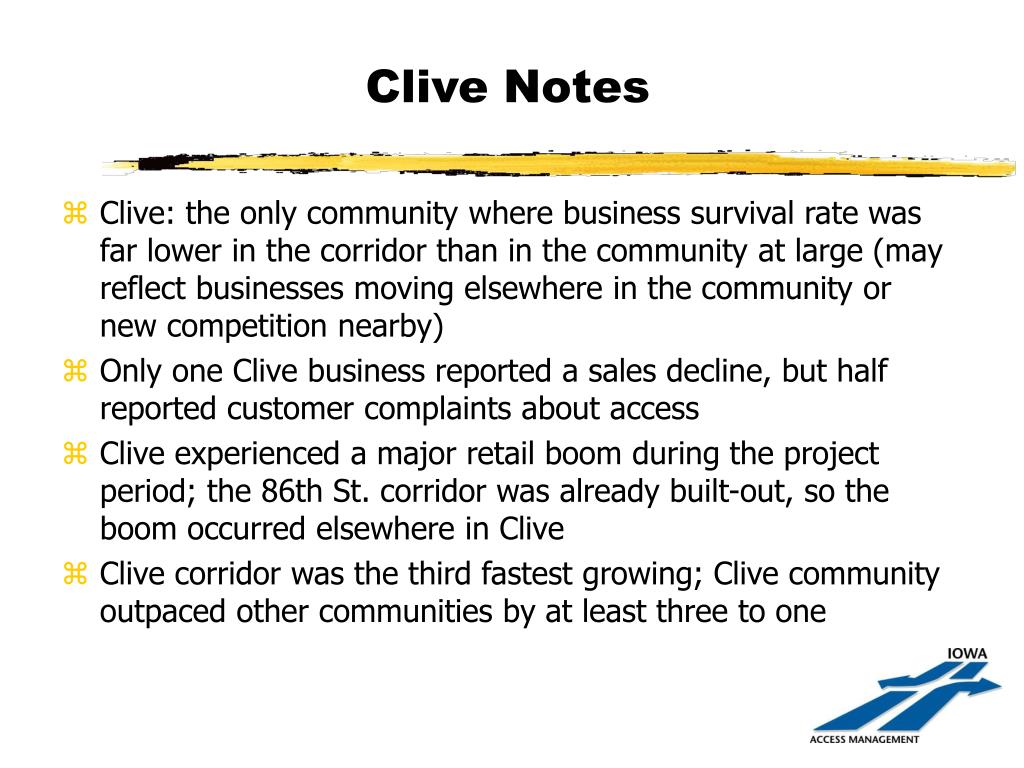 Clive Notes

⌘ Clive: the only community where business survival rate was far lower in the corridor than in the community at large (may reflect businesses moving elsewhere in the community or new competition nearby)
⌘ Only one Clive business reported a sales decline, but half reported customer complaints about access
⌘ Clive experienced a major retail boom during the project period; the 86th St. corridor was already built-out, so the boom occurred elsewhere in Clive
⌘ Clive corridor was the third fastest growing; Clive community outpaced other communities by at least three to one

IOWA
ACCESS MANAGEMENT